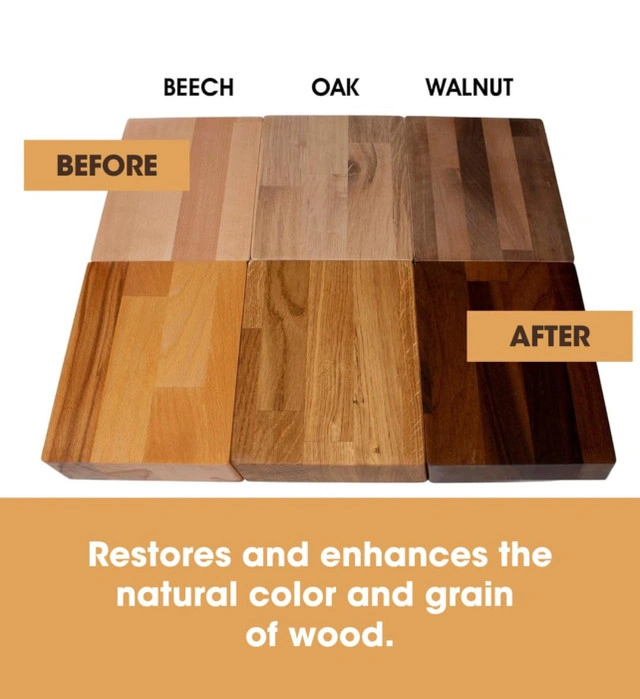 BEECH OAK WALNUT

BEFORE

AFTER

Restores and enhances the natural color and grain of wood.